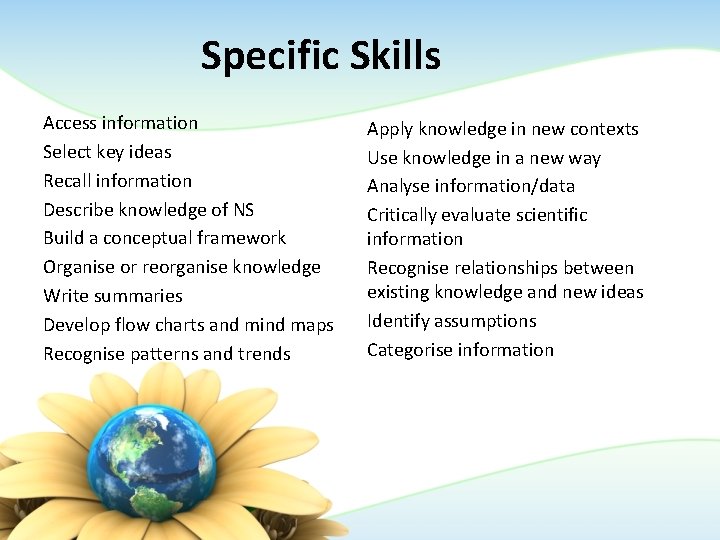 Specific Skills

Access information
Select key ideas
Recall information
Describe knowledge of NS
Build a conceptual framework
Organise or reorganise knowledge
Write summaries
Develop flow charts and mind maps
Recognise patterns and trends

Apply knowledge in new contexts
Use knowledge in a new way
Analyse information/data
Critically evaluate scientific information
Recognise relationships between existing knowledge and new ideas
Identify assumptions
Categorise information